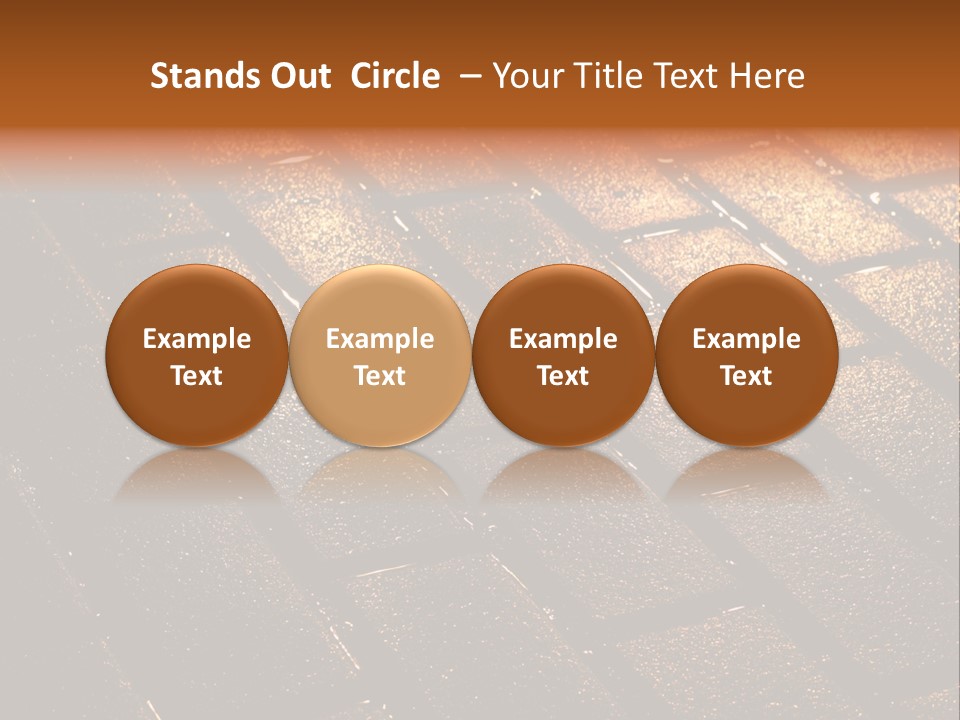 Stands Out Circle – Your Title Text Here

Example Text

Example Text

Example Text

Example Text